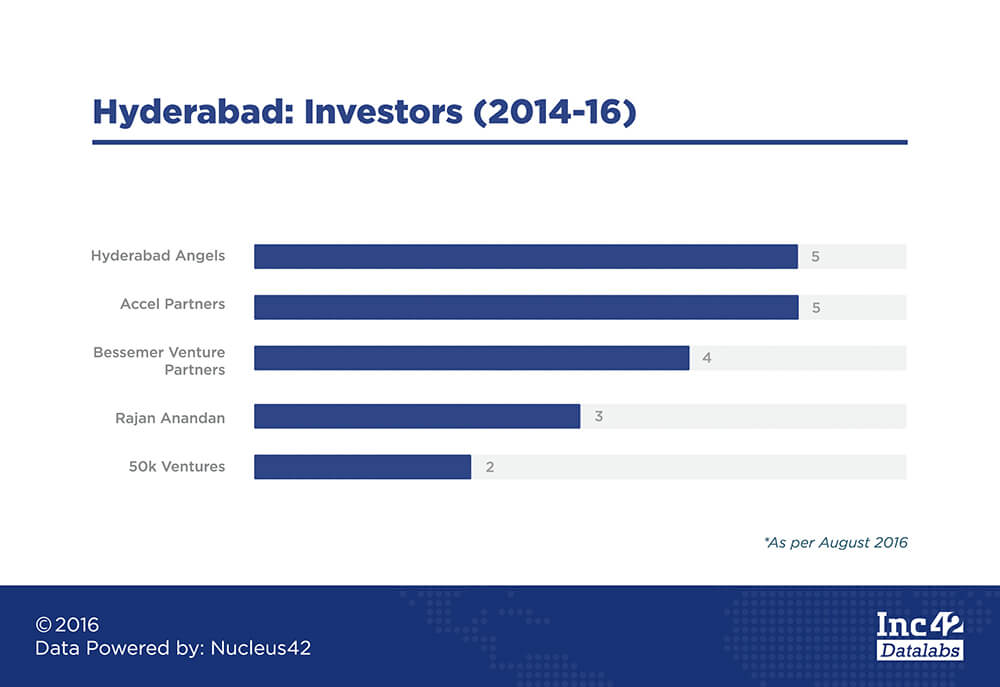 Hyderabad: Investors (2014-16)

Hyderabad Angels 5

Accel Partners 5

Bessemer Venture Partners 4

Rajan Anandan 3

50k Ventures 2

*As per August 2016

© 2016
Data Powered by: Nucleus42

Inc42
Datalabs